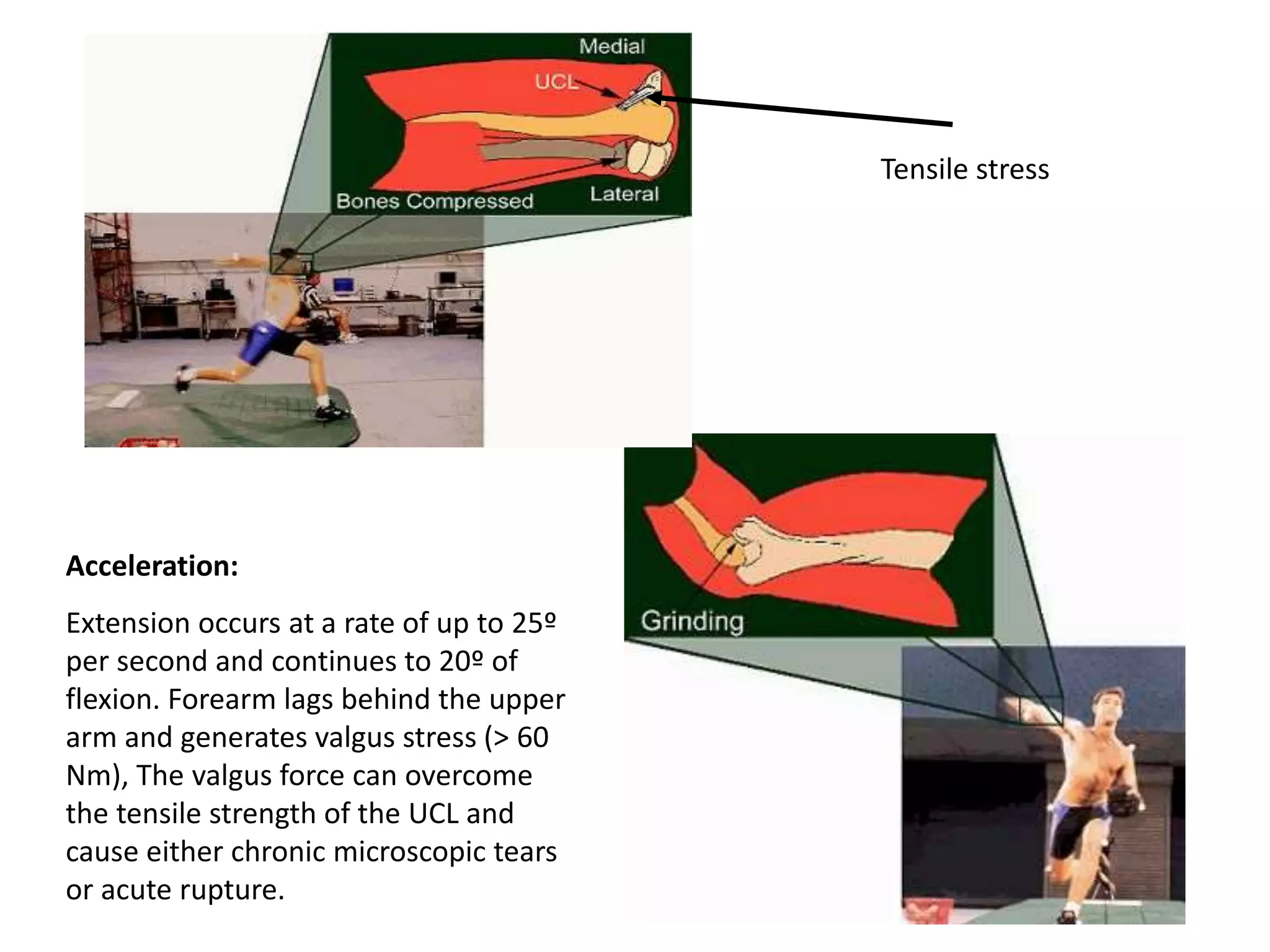 Medial

UCL

Bones Compressed

Lateral

Tensile stress

Grinding

**Acceleration:**

Extension occurs at a rate of up to 25º per second and continues to 20º of flexion. Forearm lags behind the upper arm and generates valgus stress (> 60 Nm), The valgus force can overcome the tensile strength of the UCL and cause either chronic microscopic tears or acute rupture.